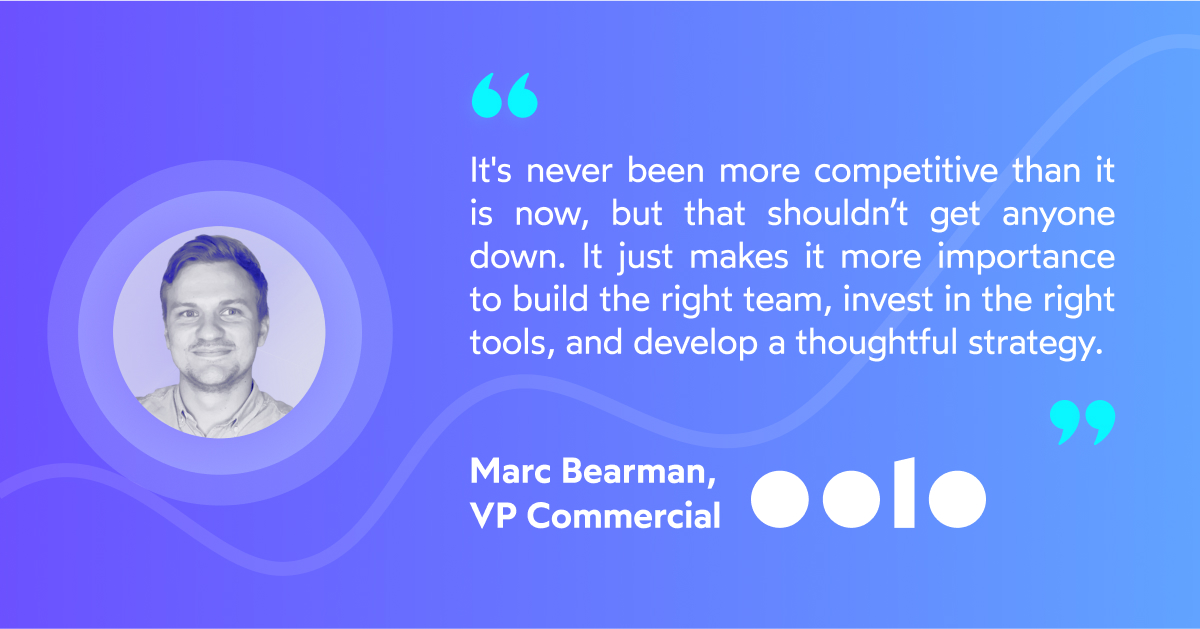 “

It's never been more competitive than it is now, but that shouldn’t get anyone down. It just makes it more importance to build the right team, invest in the right tools, and develop a thoughtful strategy.

”

Marc Bearman, VP Commercial

oolo